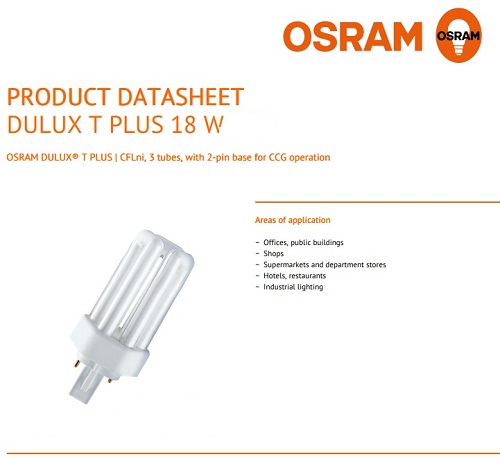 OSRAM OSRAM

PRODUCT DATASHEET
DULUX T PLUS 18 W

OSRAM DULUX® T PLUS | CFLni, 3 tubes, with 2-pin base for CCG operation

Areas of application

– Offices, public buildings
– Shops
– Supermarkets and department stores
– Hotels, restaurants
– Industrial lighting